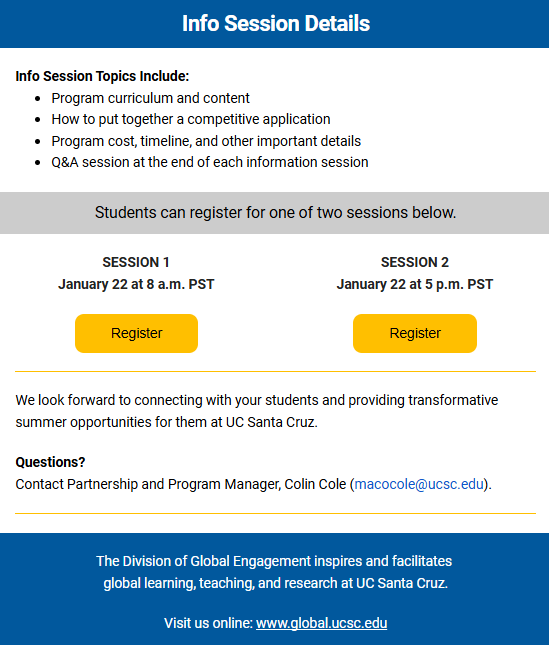 Info Session Details

Info Session Topics Include:
- Program curriculum and content
- How to put together a competitive application
- Program cost, timeline, and other important details
- Q&A session at the end of each information session

Students can register for one of two sessions below.

SESSION 1
January 22 at 8 a.m. PST

Register

SESSION 2
January 22 at 5 p.m. PST

Register

We look forward to connecting with your students and providing transformative summer opportunities for them at UC Santa Cruz.

Questions?
Contact Partnership and Program Manager, Colin Cole (macocole@ucsc.edu).

The Division of Global Engagement inspires and facilitates global learning, teaching, and research at UC Santa Cruz.

Visit us online: www.global.ucsc.edu